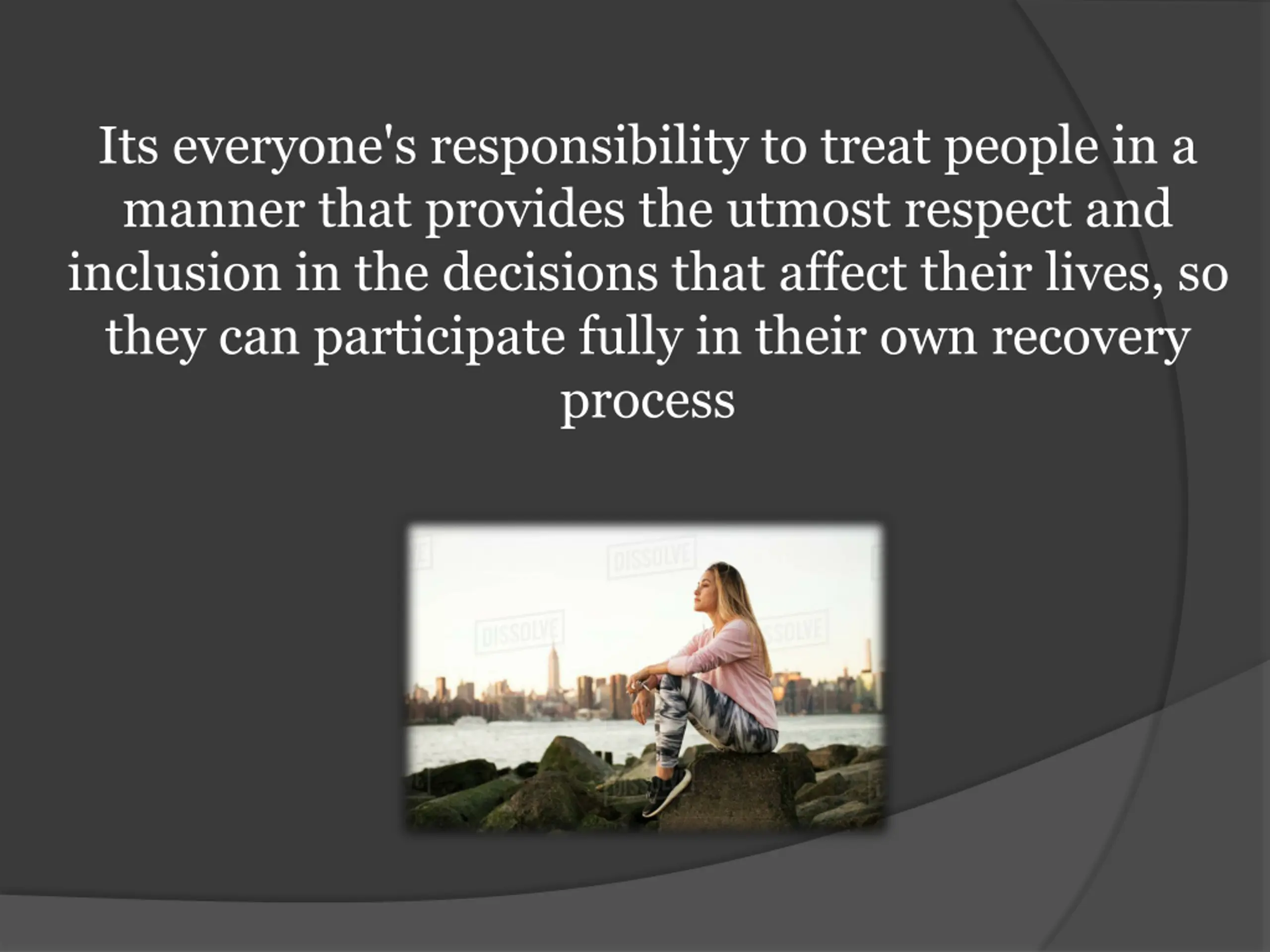 Its everyone's responsibility to treat people in a manner that provides the utmost respect and inclusion in the decisions that affect their lives, so they can participate fully in their own recovery process

DISSOLVE

DISSOLVE

DISSOLVE